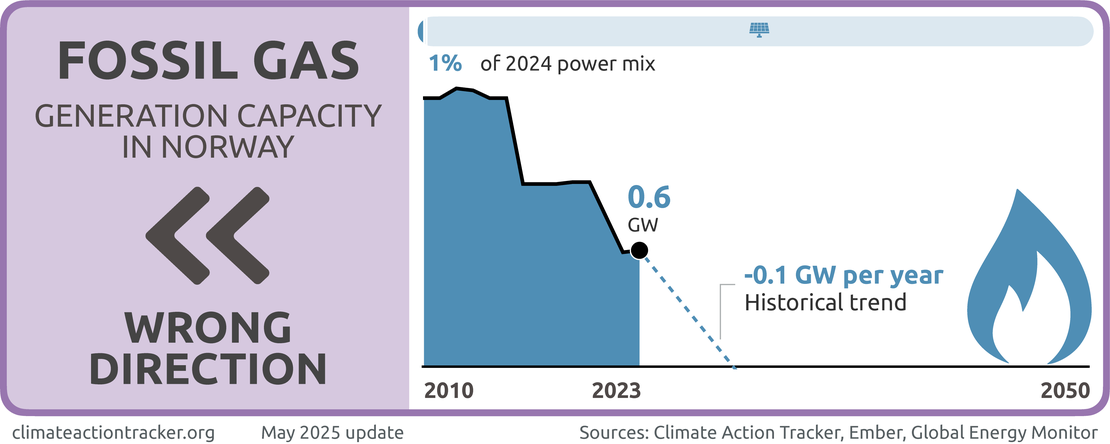 FOSSIL GAS
GENERATION CAPACITY IN NORWAY

WRONG DIRECTION

1% of 2024 power mix

0.6
GW

-0.1 GW per year
Historical trend

2010
2023
2050

climateactiontracker.org
May 2025 update
Sources: Climate Action Tracker, Ember, Global Energy Monitor